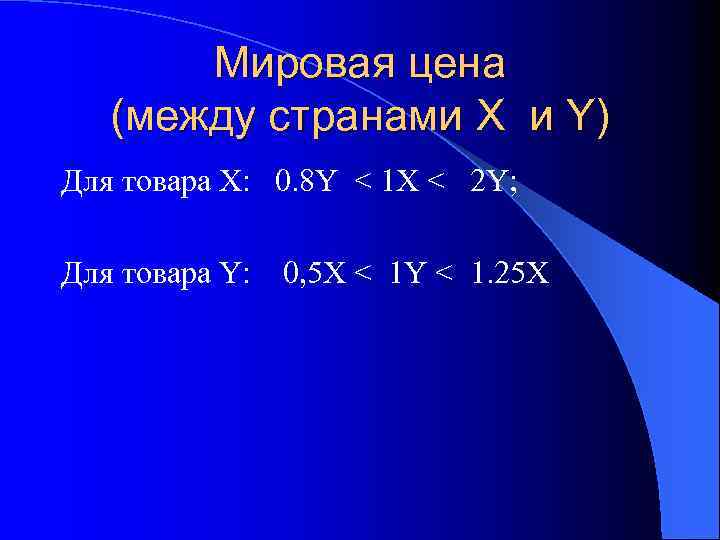 Мировая цена
(между странами X и Y)

Для товара X: $0.8Y < 1X < 2Y$;

Для товара Y: $0,5X < 1Y < 1.25X$